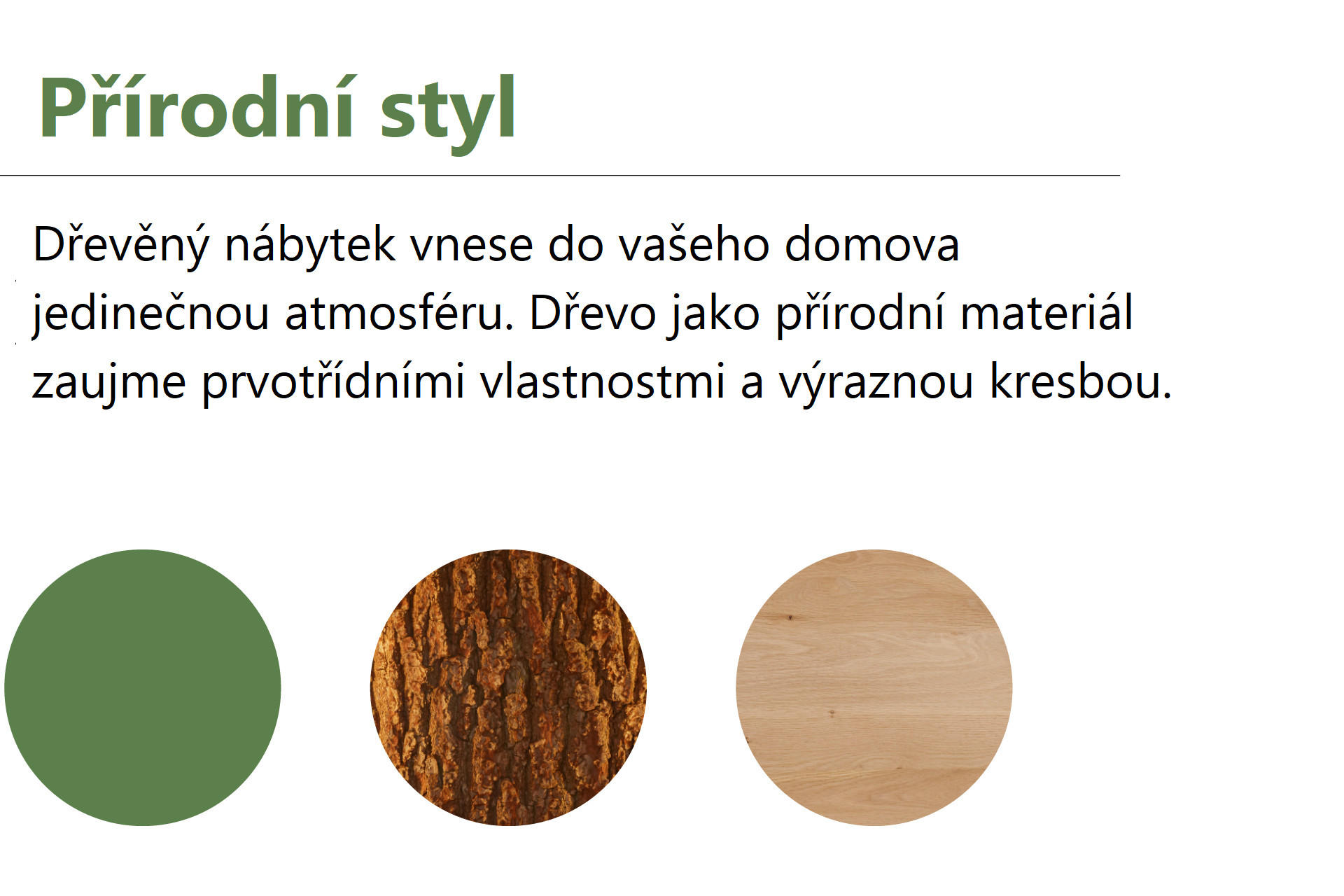 Přírodní styl

Dřevěný nábytek vnese do vašeho domova jedinečnou atmosféru. Dřevo jako přírodní materiál zaujme prvotřídními vlastnostmi a výraznou kresbou.